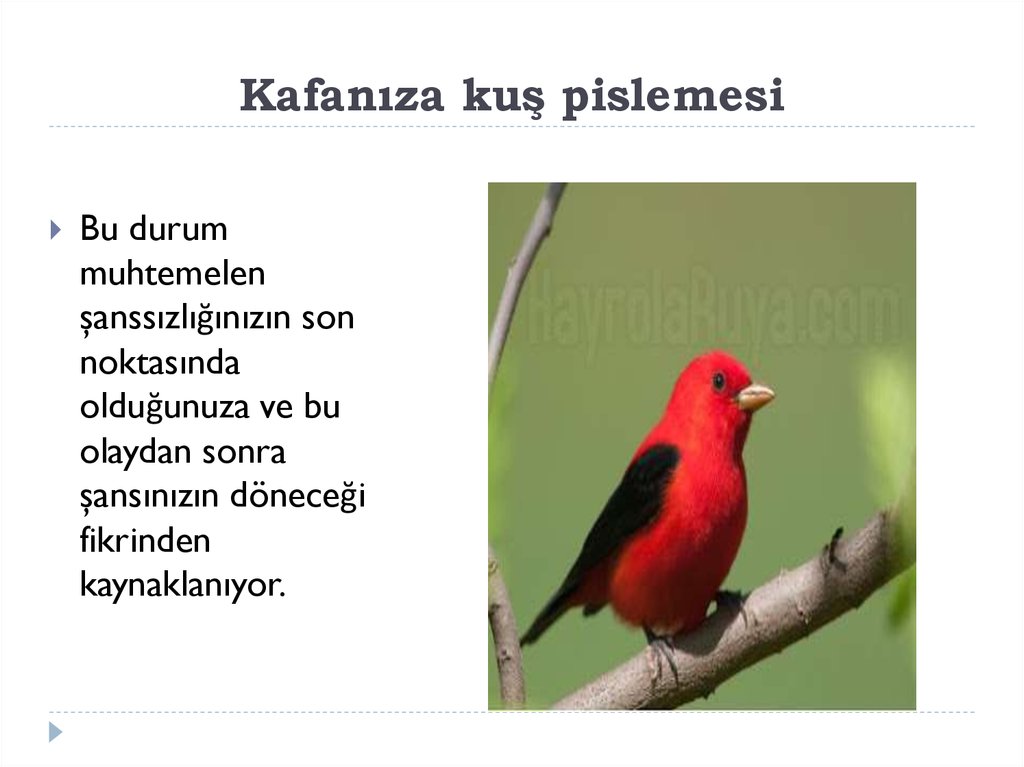 Kafanıza kuş pislemesi

Bu durum muhtemelen şanssızlığınızın son noktasında olduğunuza ve bu olaydan sonra şansınızın döneceği fikrinden kaynaklanıyor.

HayrolaRuya.com